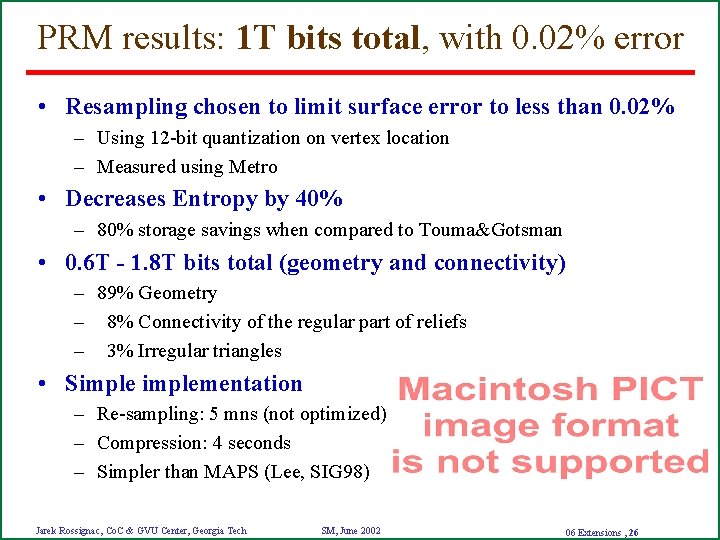 PRM results: 1T bits total, with 0.02% error

• Resampling chosen to limit surface error to less than 0.02%
- Using 12-bit quantization on vertex location
- Measured using Metro

• Decreases Entropy by 40%
- 80% storage savings when compared to Touma&Gotsman

• 0.6T - 1.8T bits total (geometry and connectivity)
- 89% Geometry
- 8% Connectivity of the regular part of reliefs
- 3% Irregular triangles

• Simple implementation
- Re-sampling: 5 mns (not optimized)
- Compression: 4 seconds
- Simpler than MAPS (Lee, SIG98)

Macintosh PICT image format is not supported

Jarek Rossignac, CoC & GVU Center, Georgia Tech SM, June 2002 06 Extensions ,26